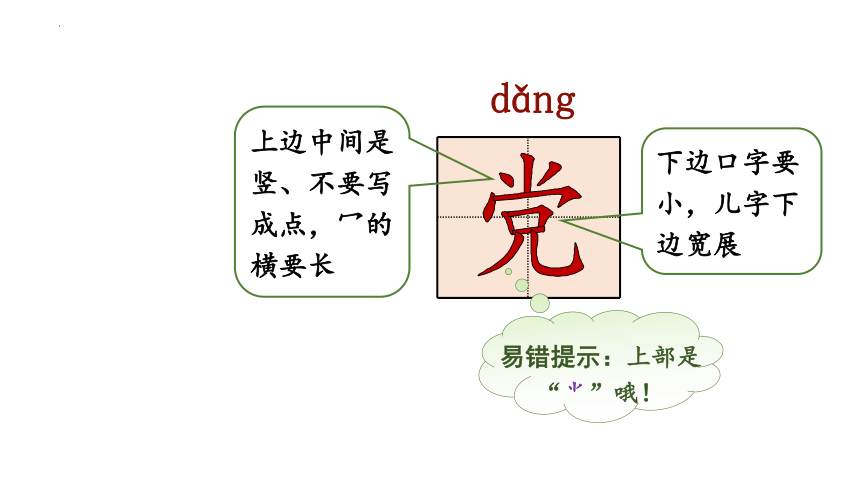 dǎng

上边中间是竖、不要写成点，冖的横要长

党

下边口字要小，儿字下边宽展

易错提示：上部是“⺌”哦！